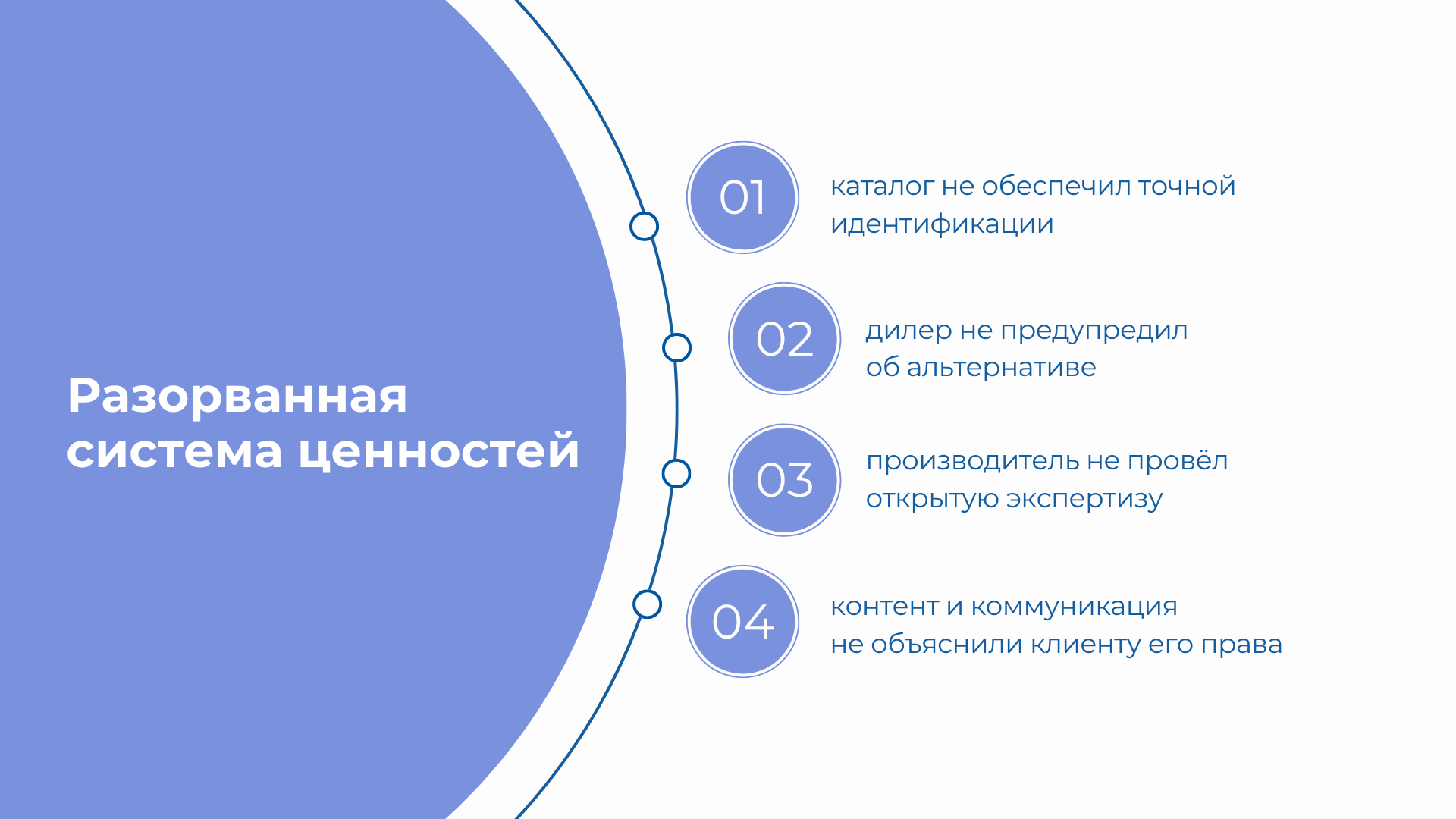 Разорванная система ценностей

01
каталог не обеспечил точной идентификации

02
дилер не предупредил об альтернативе

03
производитель не провёл открытую экспертизу

04
контент и коммуникация не объяснили клиенту его права